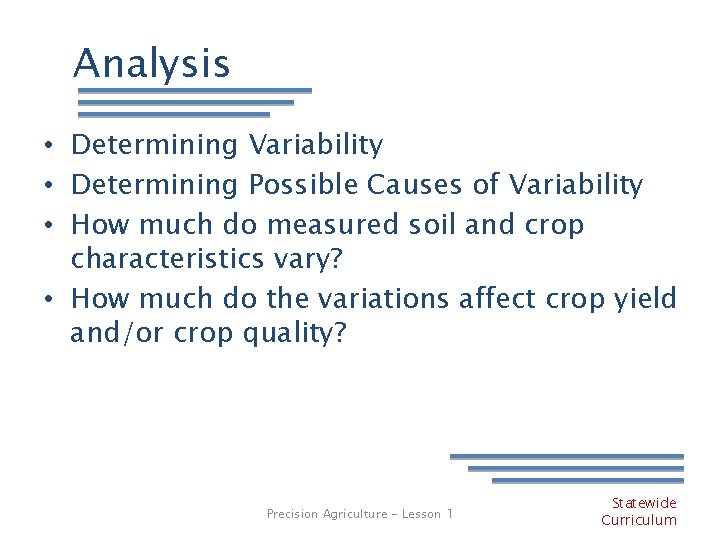 Analysis

• Determining Variability
• Determining Possible Causes of Variability
• How much do measured soil and crop characteristics vary?
• How much do the variations affect crop yield and/or crop quality?

Precision Agriculture – Lesson 1

Statewide
Curriculum